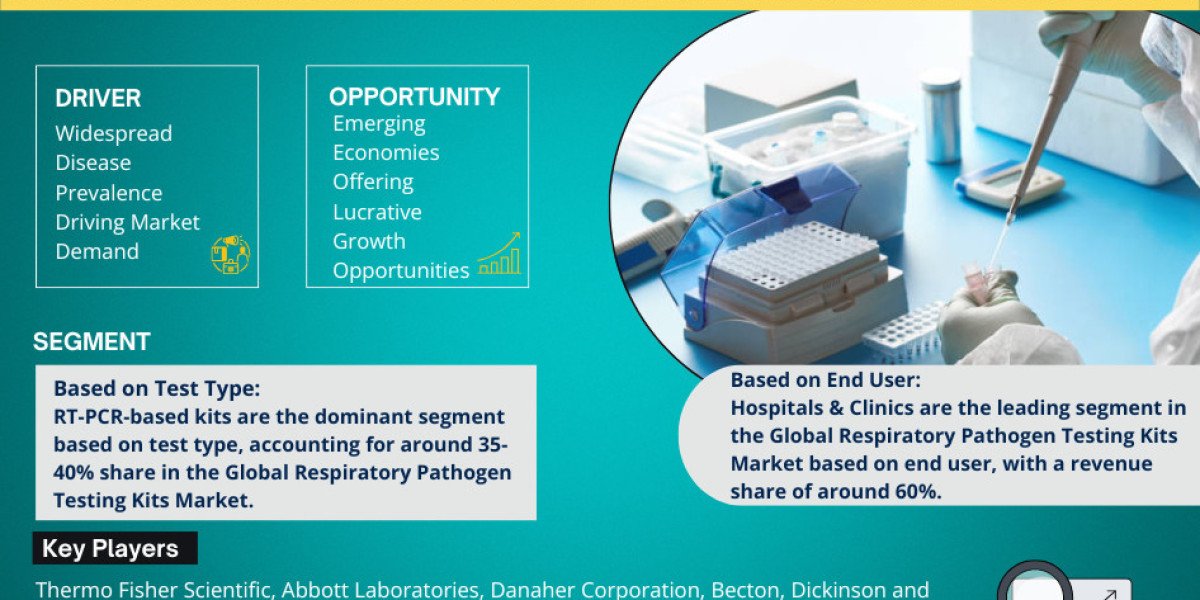 DRIVER
Widespread Disease Prevalence Driving Market Demand

OPPORTUNITY
Emerging Economies Offering Lucrative Growth Opportunities

SEGMENT

Based on Test Type:
RT-PCR-based kits are the dominant segment based on test type, accounting for around 35-40% share in the Global Respiratory Pathogen Testing Kits Market.

Based on End User:
Hospitals & Clinics are the leading segment in the Global Respiratory Pathogen Testing Kits Market based on end user, with a revenue share of around 60%.

Key Players

Thermo Fisher Scientific, Abbott Laboratories, Danaher Corporation, Becton, Dickinson and